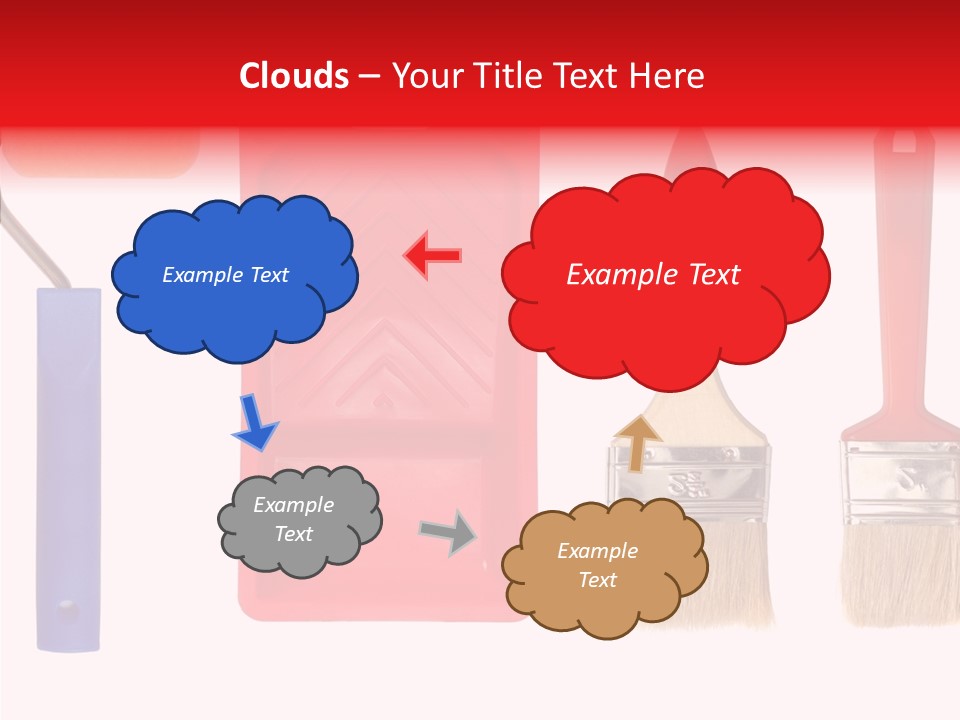 Clouds – Your Title Text Here

Example Text

Example Text

Example Text

Example Text